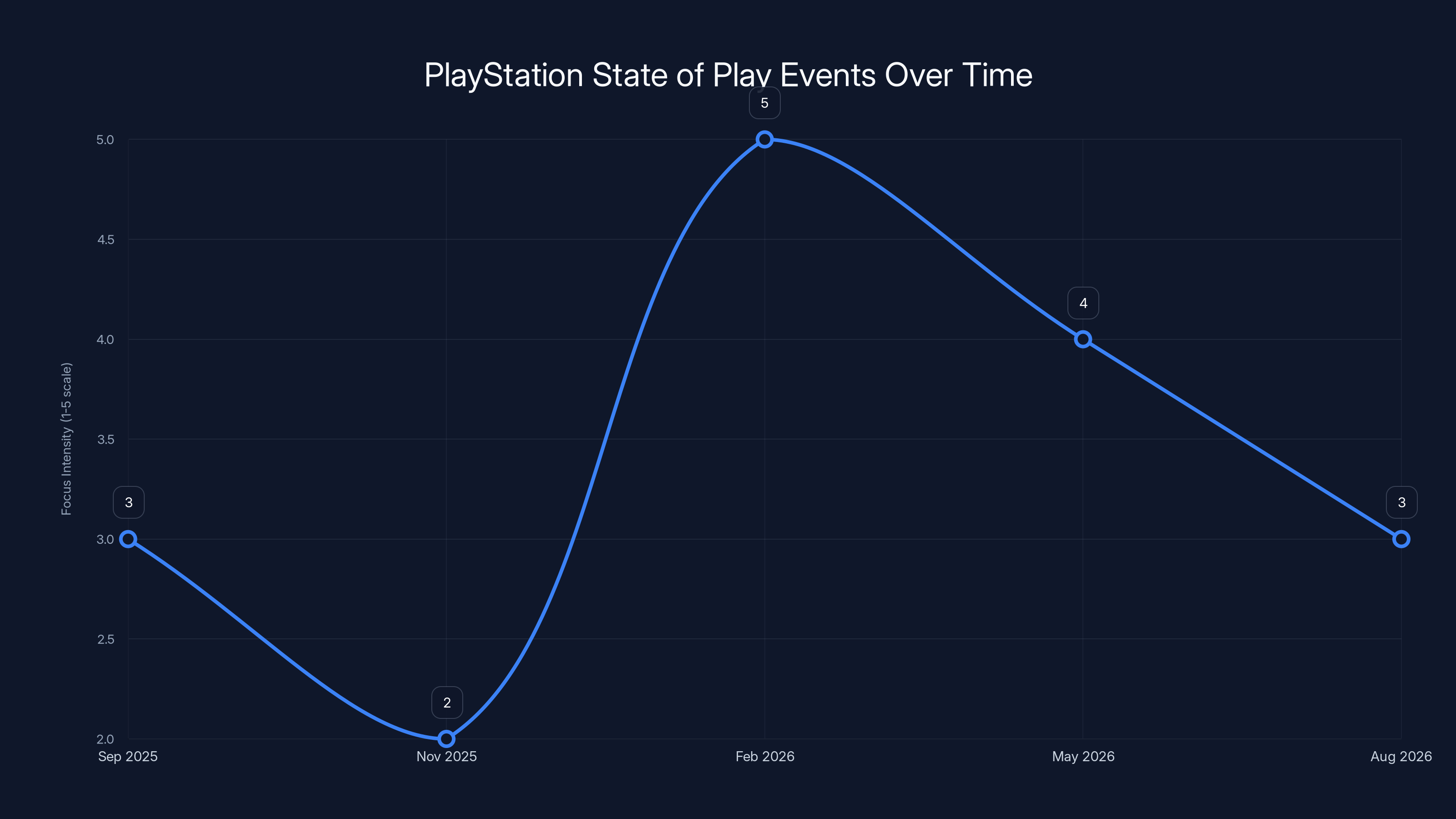 PlayStation State of Play Events Over Time

Focus Intensity (1-5 scale)

5.0
4.5
4.0
3.5
3.0
2.5
2.0

3
2
5
4
3

Sep 2025
Nov 2025
Feb 2026
May 2026
Aug 2026